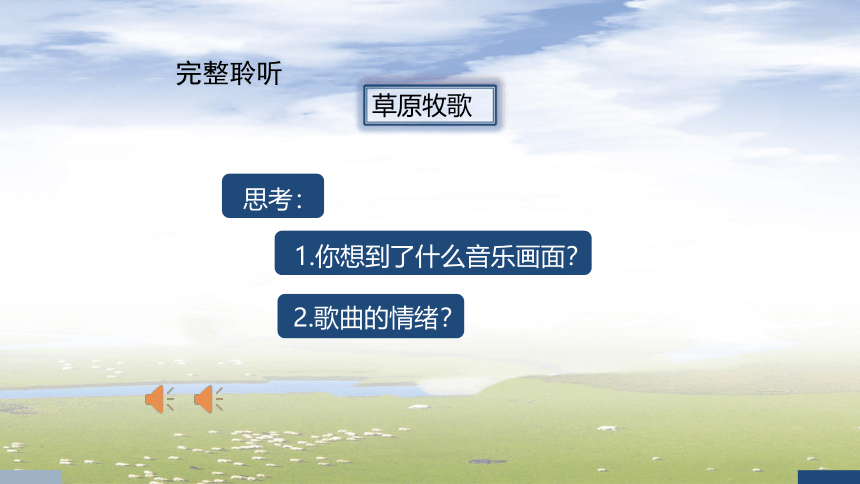 完整聆听

草原牧歌

思考：

1.你想到了什么音乐画面？

2.歌曲的情绪？